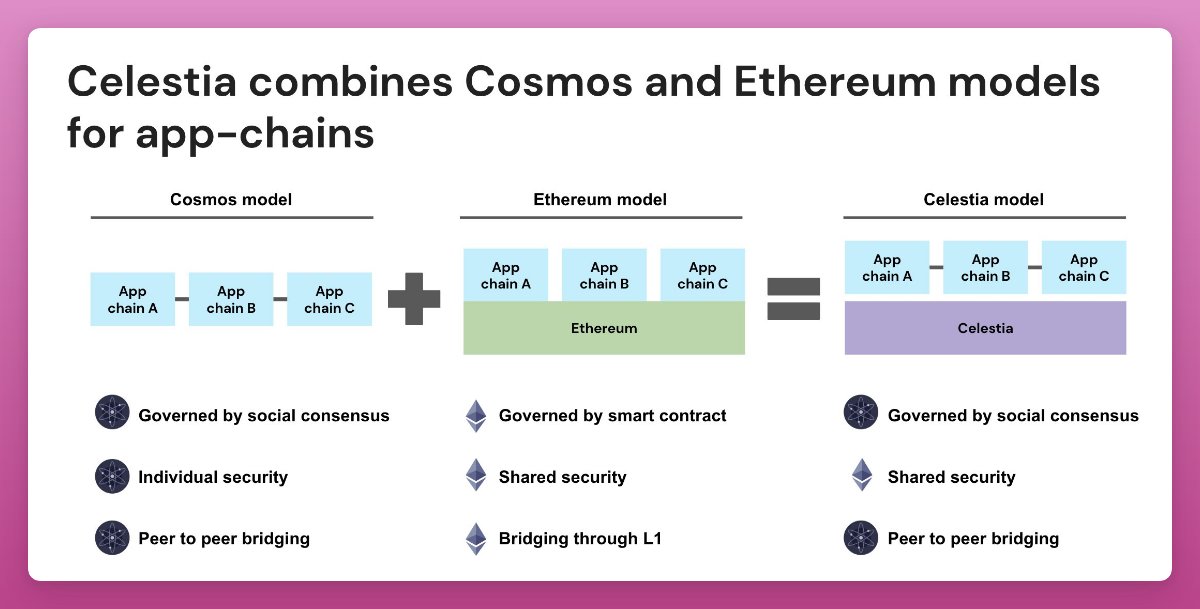 Celestia combines Cosmos and Ethereum models for app-chains

Cosmos model

App chain A
App chain B
App chain C

Governed by social consensus
Individual security
Peer to peer bridging

Ethereum model

App chain A
App chain B
App chain C
Ethereum

Governed by smart contract
Shared security
Bridging through L1

Celestia model

App chain A
App chain B
App chain C
Celestia

Governed by social consensus
Shared security
Peer to peer bridging